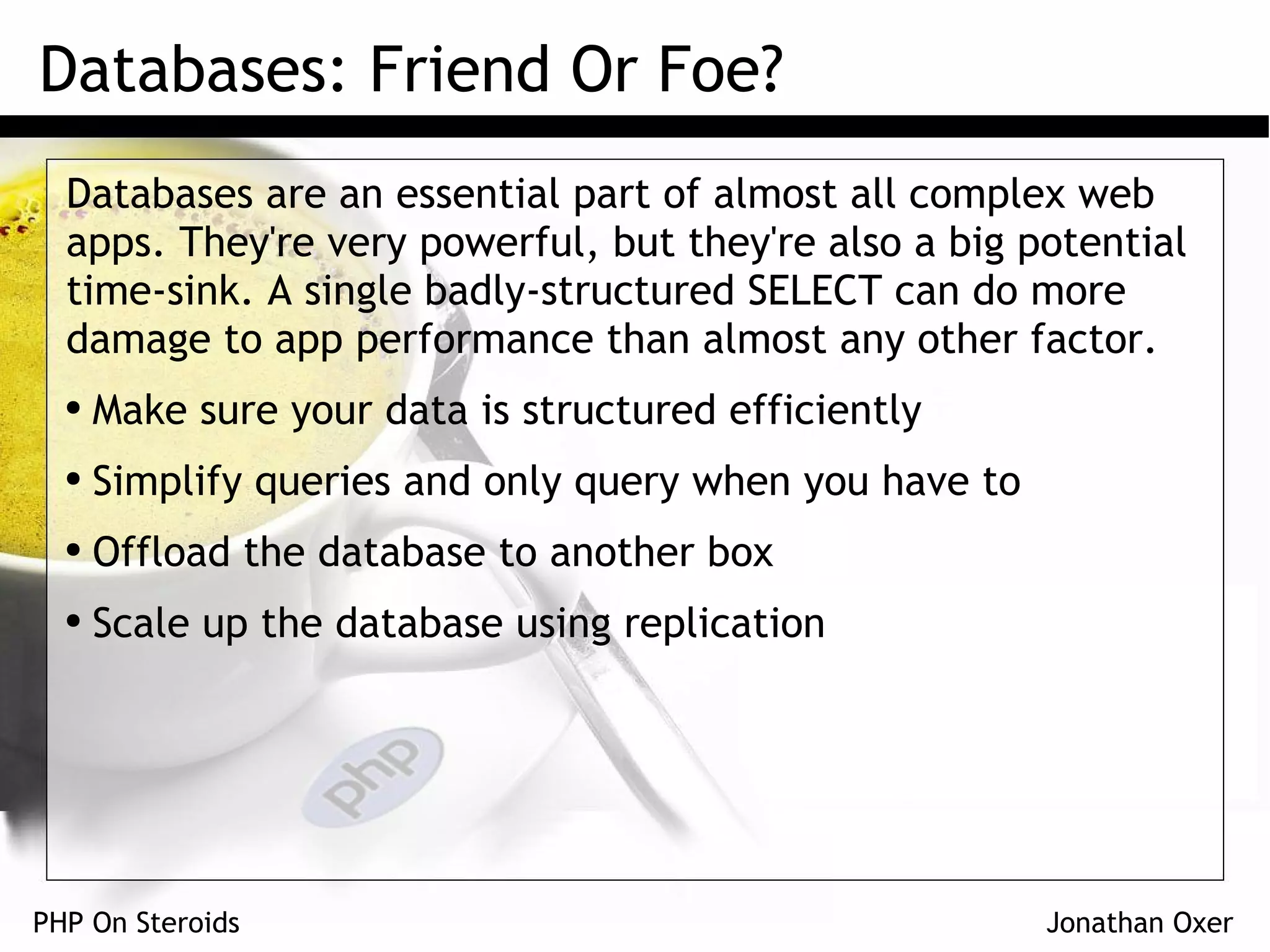 Databases: Friend Or Foe?

Databases are an essential part of almost all complex web apps. They're very powerful, but they're also a big potential time-sink. A single badly-structured SELECT can do more damage to app performance than almost any other factor.

• Make sure your data is structured efficiently

• Simplify queries and only query when you have to

• Offload the database to another box

• Scale up the database using replication

php

PHP On Steroids

Jonathan Oxer